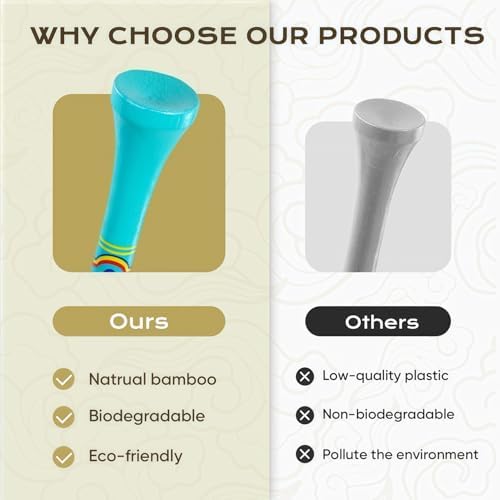 WHY CHOOSE OUR PRODUCTS

Ours

✓ Natrual bamboo

✓ Biodegradable

✓ Eco-friendly

Others

✗ Low-quality plastic

✗ Non-biodegradable

✗ Pollute the environment